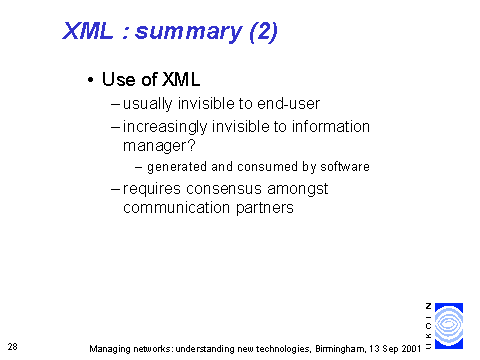 XML : summary (2)

• Use of XML

– usually invisible to end-user

– increasingly invisible to information manager?

– generated and consumed by software

– requires consensus amongst communication partners

28

Managing networks: understanding new technologies, Birmingham, 13 Sep 2001

UKOLN